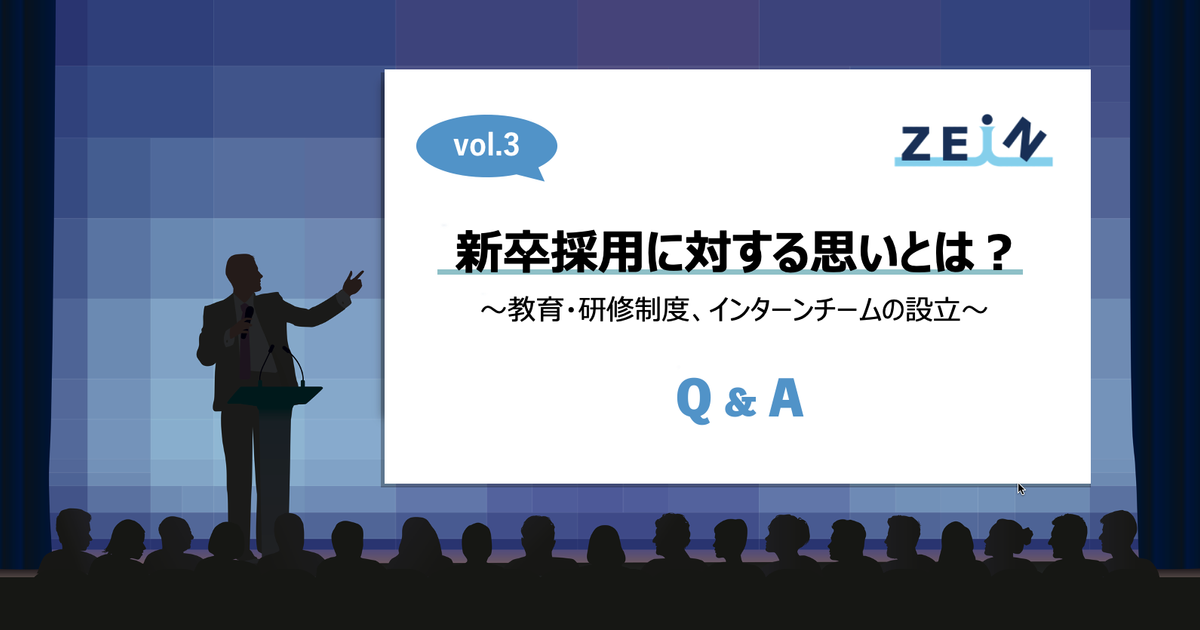 vol.3

ZEIN

新卒採用に対する思いとは？

～教育・研修制度、インターンチームの設立～

Q & A